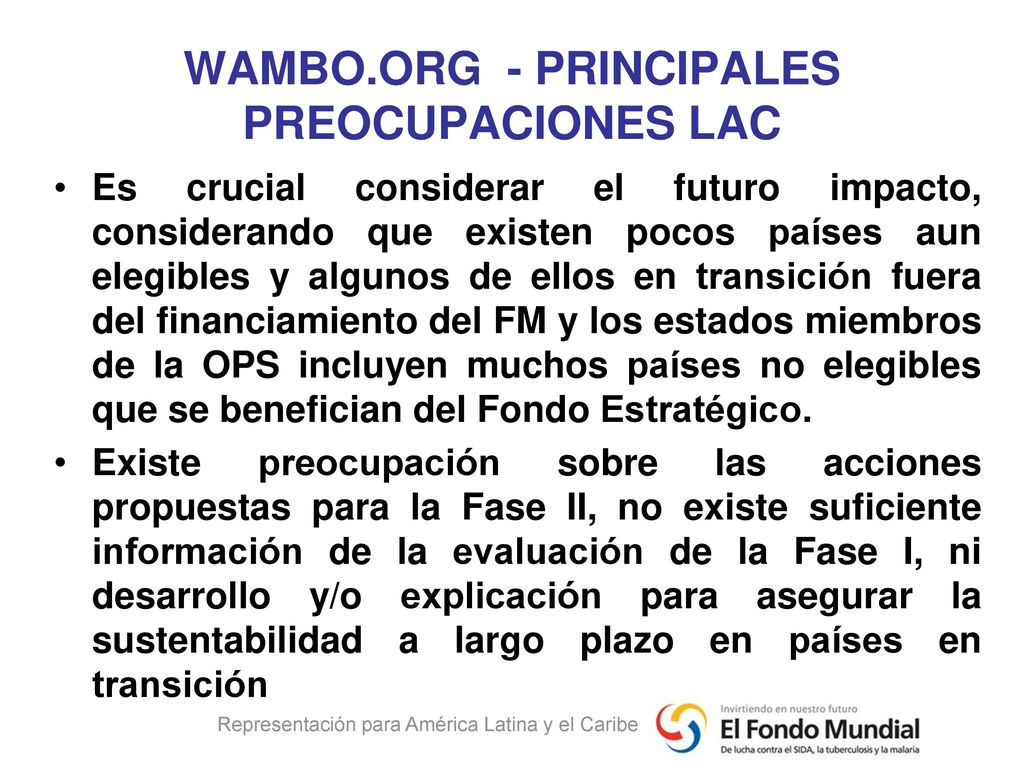 WAMBO.ORG - PRINCIPALES PREOCUPACIONES LAC

• Es crucial considerar el futuro impacto, considerando que existen pocos países aun elegibles y algunos de ellos en transición fuera del financiamiento del FM y los estados miembros de la OPS incluyen muchos países no elegibles que se benefician del Fondo Estratégico.

• Existe preocupación sobre las acciones propuestas para la Fase II, no existe suficiente información de la evaluación de la Fase I, ni desarrollo y/o explicación para asegurar la sustentabilidad a largo plazo en países en transición

Representación para América Latina y el Caribe

Invirtiendo en nuestro futuro
El Fondo Mundial
De lucha contra el SIDA, la tuberculosis y la malaria